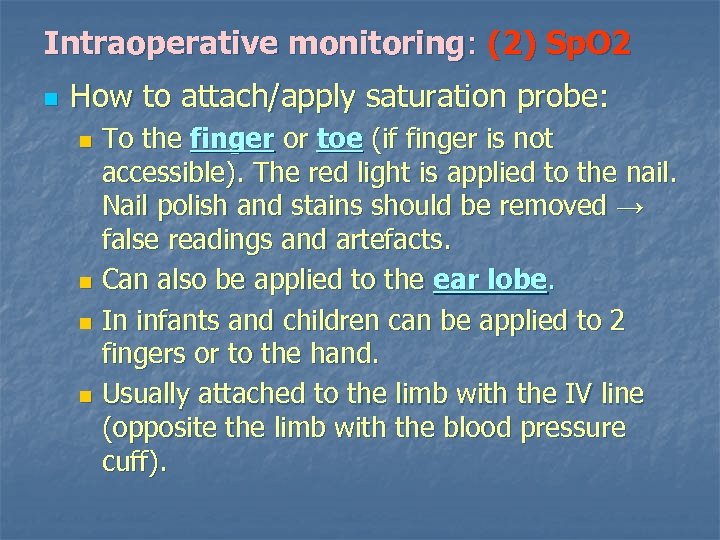 Intraoperative monitoring: (2) SpO2

How to attach/apply saturation probe:

To the finger or toe (if finger is not accessible). The red light is applied to the nail. Nail polish and stains should be removed → false readings and artefacts.

Can also be applied to the ear lobe.

In infants and children can be applied to 2 fingers or to the hand.

Usually attached to the limb with the IV line (opposite the limb with the blood pressure cuff).